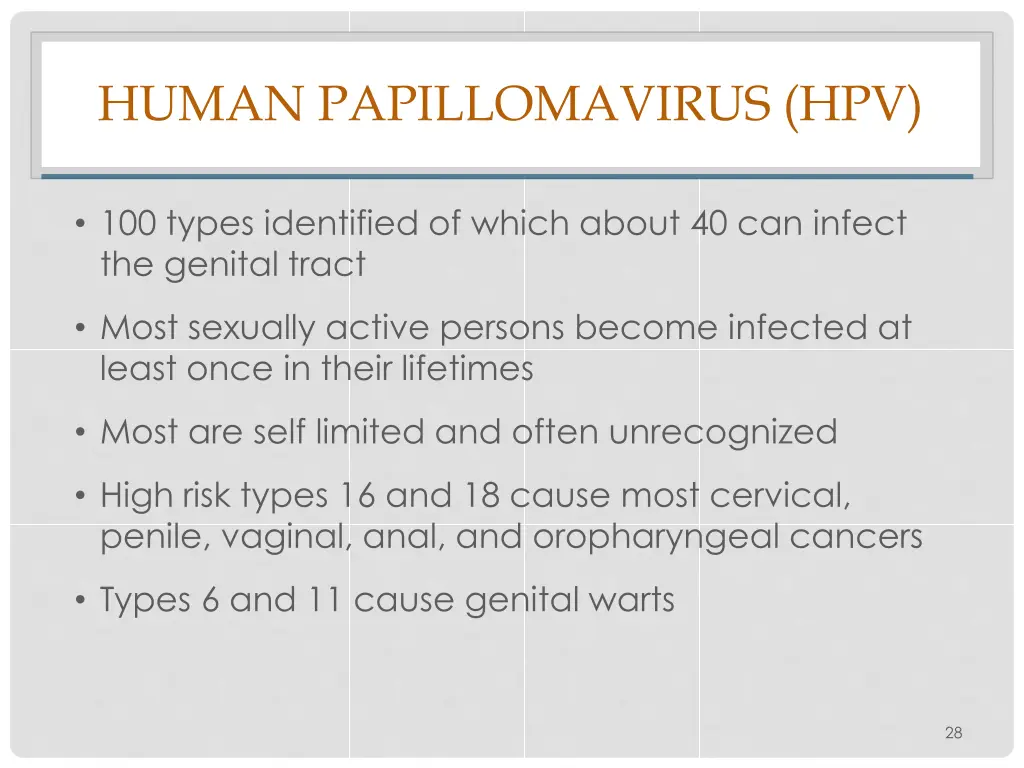 HUMAN PAPILLOMAVIRUS (HPV)

• 100 types identified of which about 40 can infect the genital tract

• Most sexually active persons become infected at least once in their lifetimes

• Most are self limited and often unrecognized

• High risk types 16 and 18 cause most cervical, penile, vaginal, anal, and oropharyngeal cancers

• Types 6 and 11 cause genital warts

28